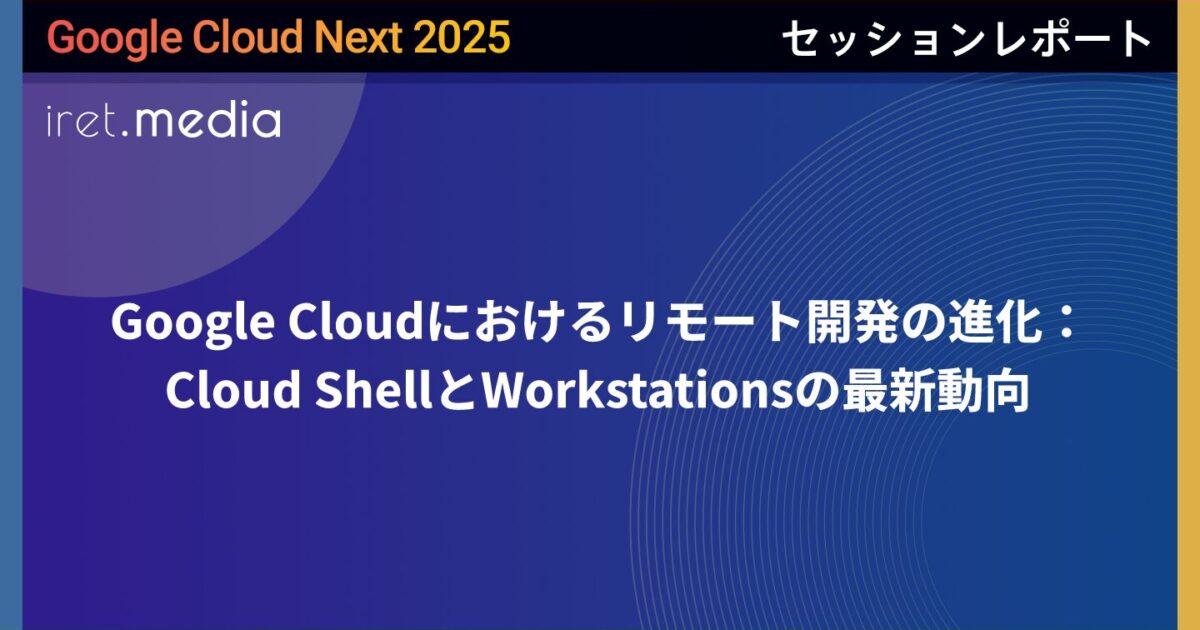 Google Cloud Next 2025

セッションレポート

iret.media

Google Cloudにおけるリモート開発の進化：
Cloud ShellとWorkstationsの最新動向